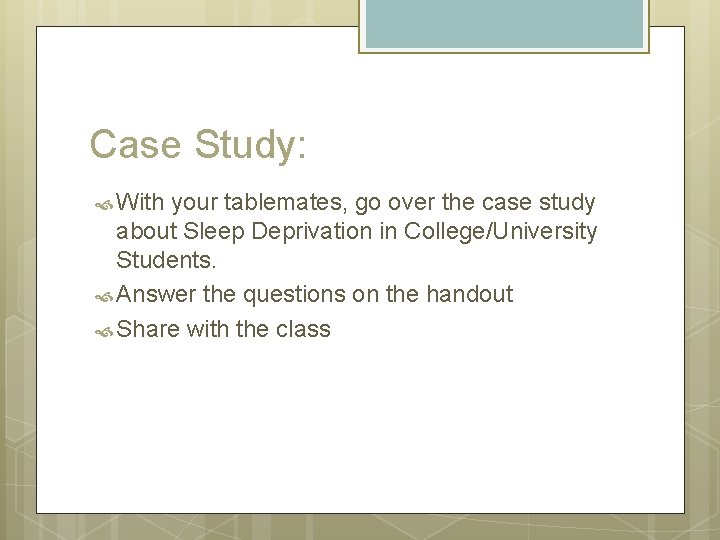 Case Study:

With your tablemates, go over the case study about Sleep Deprivation in College/University Students.

Answer the questions on the handout

Share with the class